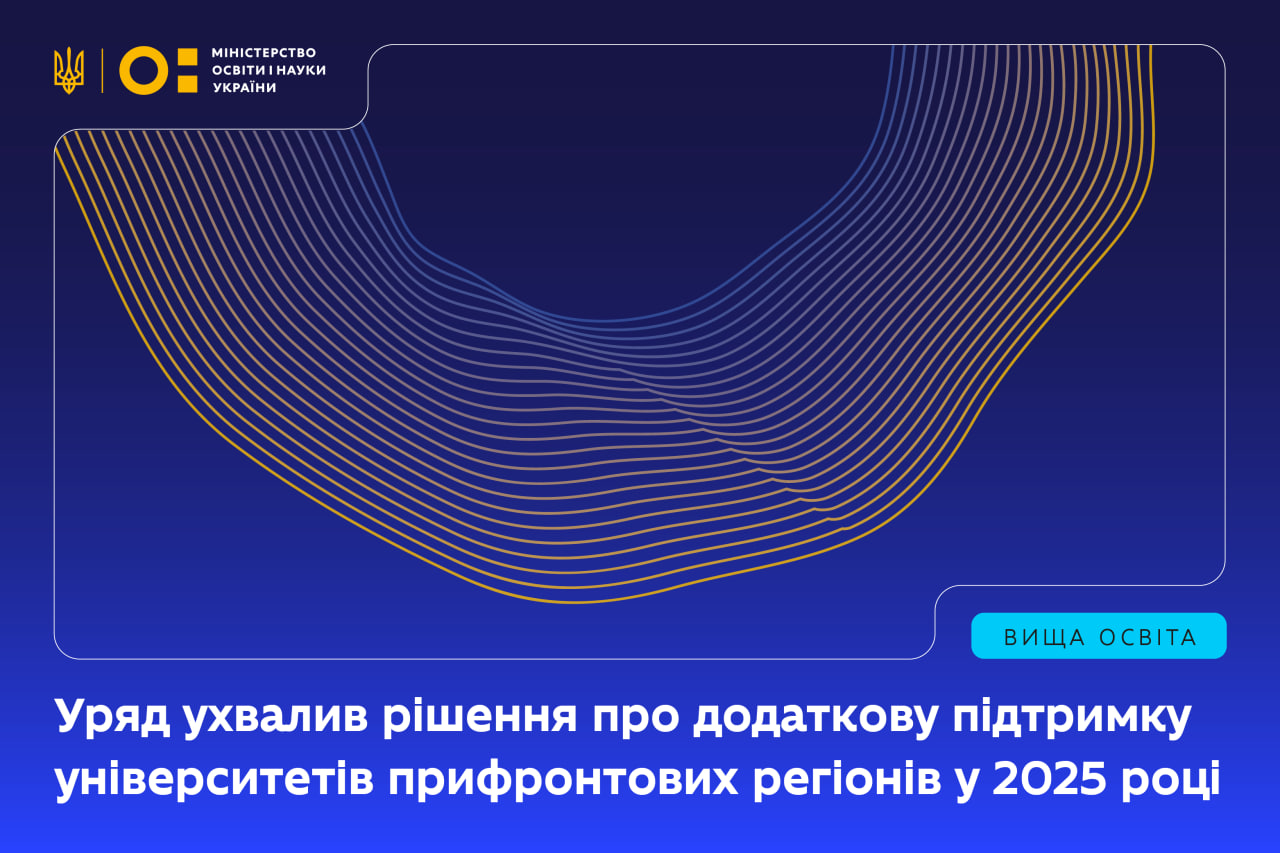 МІНІСТЕРСТВО ОСВІТИ І НАУКИ УКРАЇНИ

ВИЩА ОСВІТА

Уряд ухвалив рішення про додаткову підтримку університетів прифронтових регіонів у 2025 році